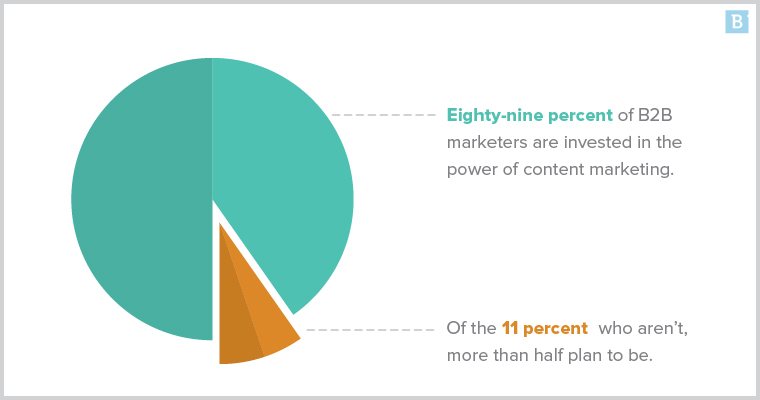 B

Eighty-nine percent of B2B marketers are invested in the power of content marketing.

Of the 11 percent who aren't, more than half plan to be.